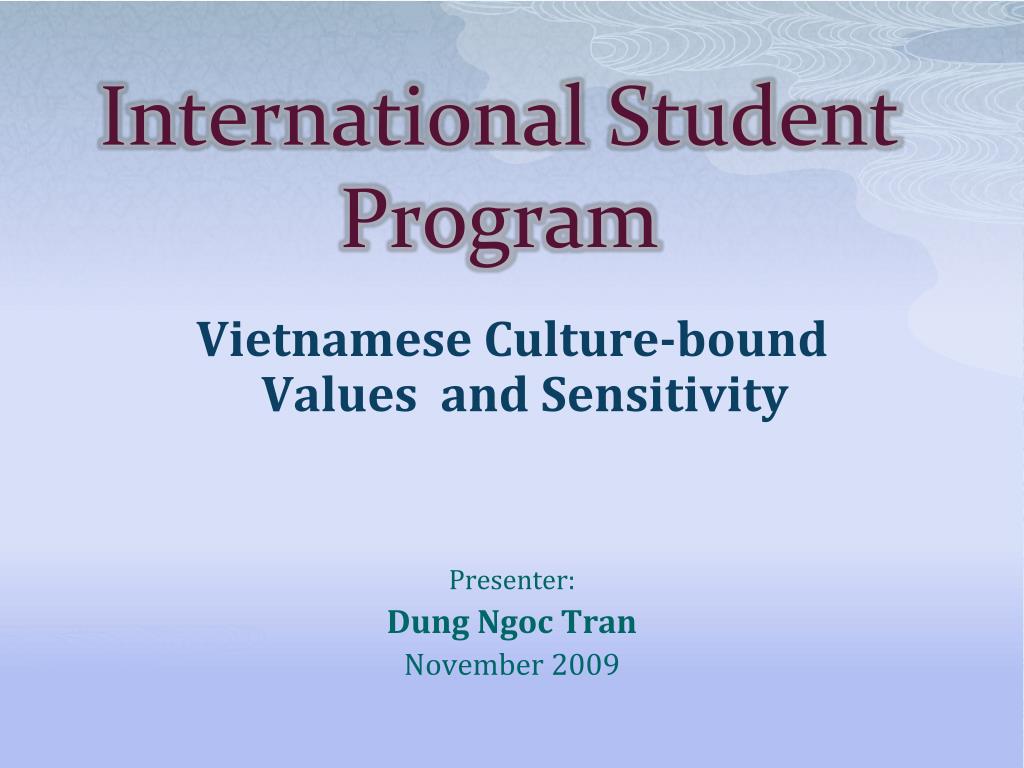 International Student Program

Vietnamese Culture-bound Values  and Sensitivity

Presenter:
Dung Ngoc Tran
November 2009